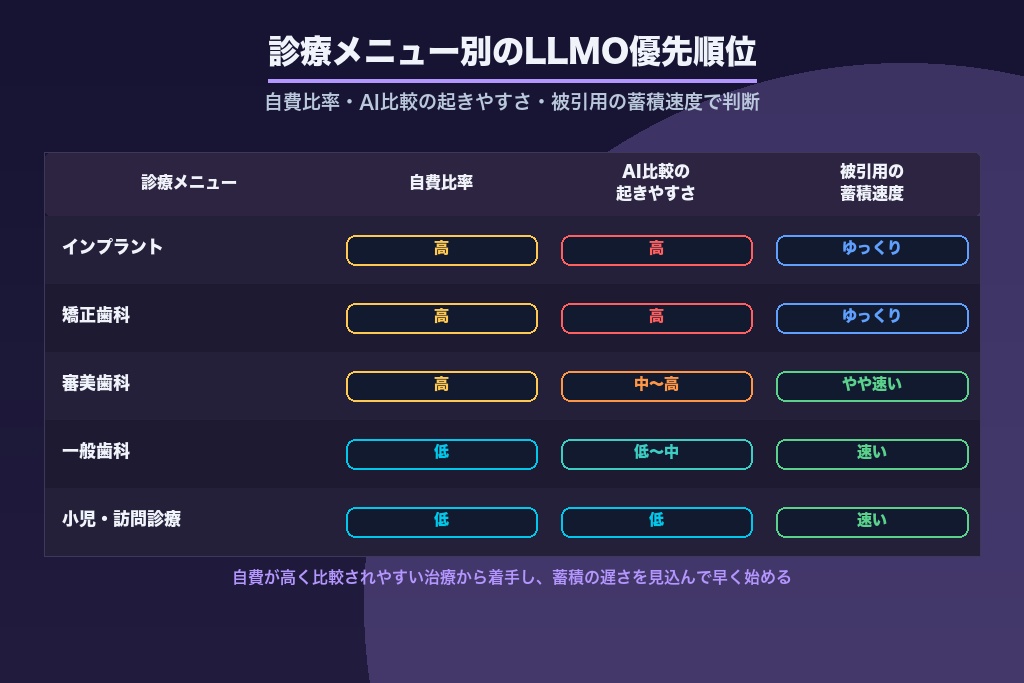 診療メニュー別のLLMO優先順位

自費比率・AI比較の起きやすさ・被引用の蓄積速度で判断

| 診療メニュー | 自費比率 | AI比較の起きやすさ | 被引用の蓄積速度 |
|---|---|---|---|
| インプラント | 高 | 高 | ゆっくり |
| 矯正歯科 | 高 | 高 | ゆっくり |
| 審美歯科 | 高 | 中〜高 | やや速い |
| 一般歯科 | 低 | 低〜中 | 速い |
| 小児・訪問診療 | 低 | 低 | 速い |

自費が高く比較されやすい治療から着手し、蓄積の遅さを見込んで早く始める